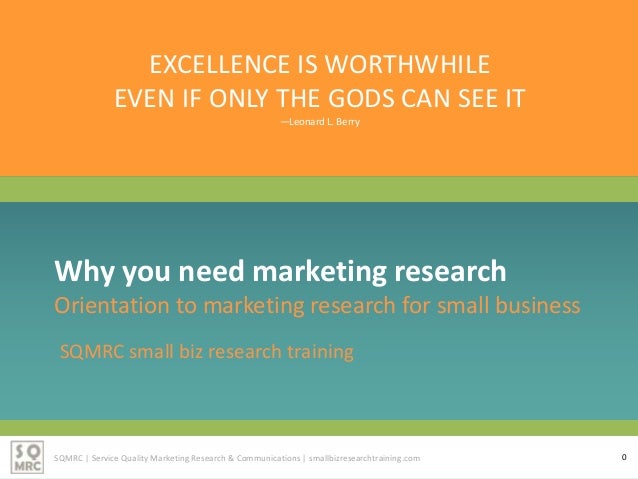 EXCELLENCE IS WORTHWHILE
EVEN IF ONLY THE GODS CAN SEE IT
—Leonard L. Berry

Why you need marketing research
Orientation to marketing research for small business

SQMRC small biz research training

SQ MRC

SQMRC | Service Quality Marketing Research & Communications | smallbizresearchtraining.com

0